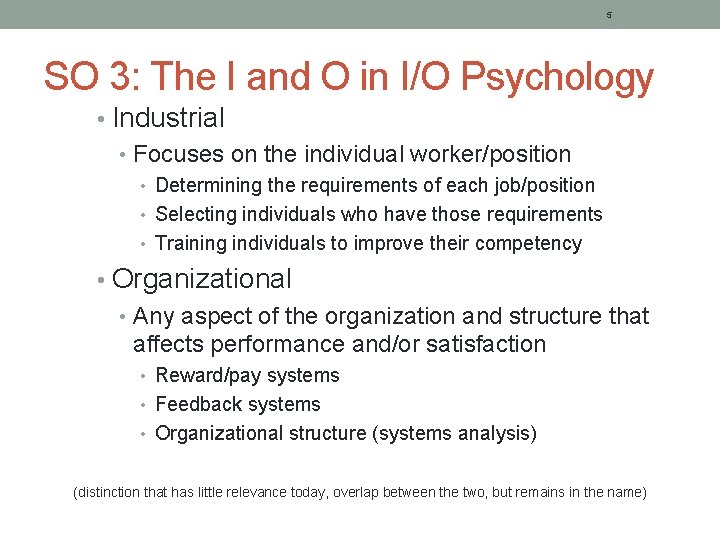 5

SO 3: The I and O in I/O Psychology

• Industrial
  • Focuses on the individual worker/position
    • Determining the requirements of each job/position
    • Selecting individuals who have those requirements
    • Training individuals to improve their competency
• Organizational
  • Any aspect of the organization and structure that affects performance and/or satisfaction
    • Reward/pay systems
    • Feedback systems
    • Organizational structure (systems analysis)

(distinction that has little relevance today, overlap between the two, but remains in the name)